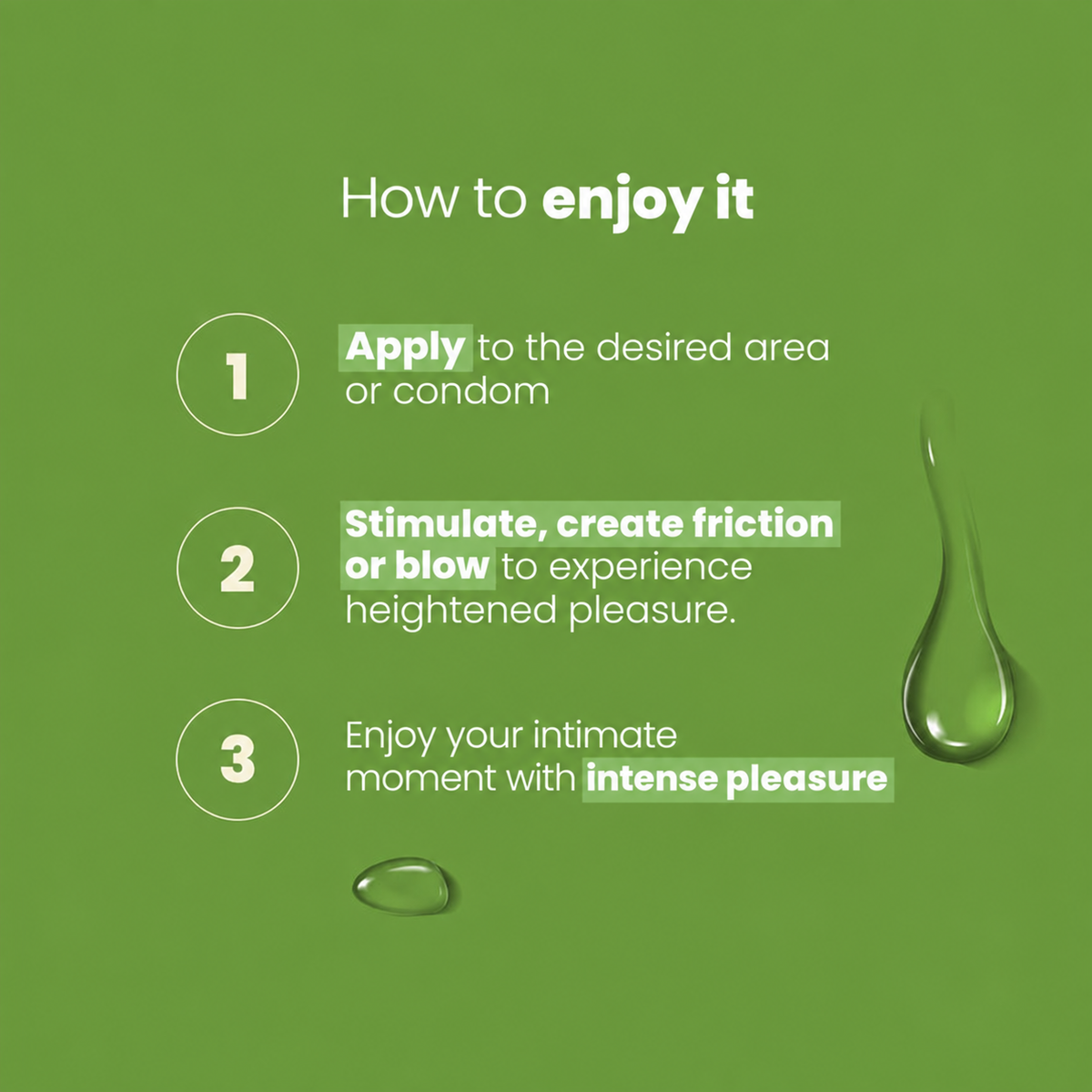 How to enjoy it

1 Apply to the desired area or condom

2 Stimulate, create friction or blow to experience heightened pleasure.

3 Enjoy your intimate moment with intense pleasure